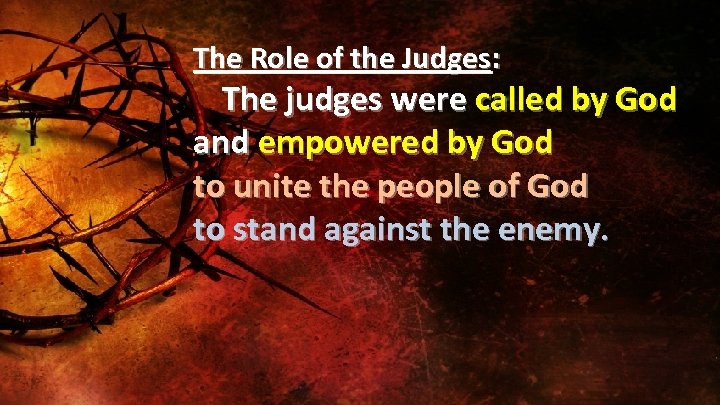 The Role of the Judges:

The judges were called by God and empowered by God to unite the people of God to stand against the enemy.